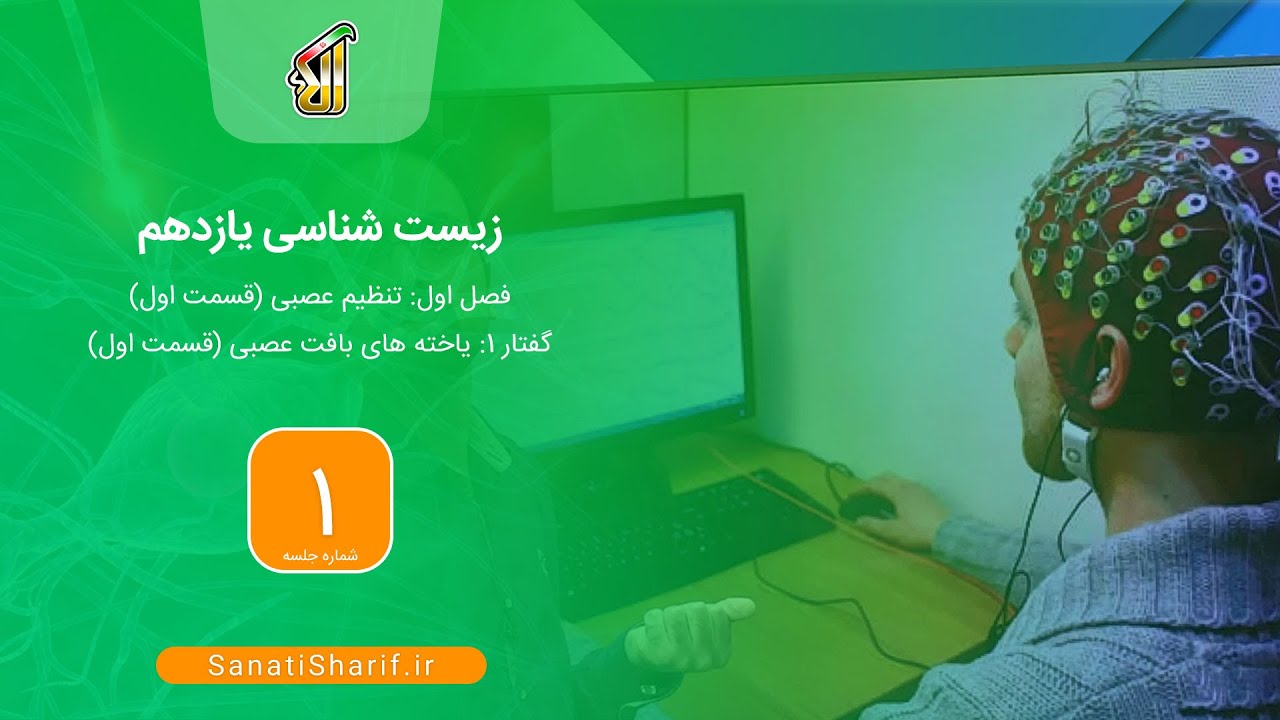 زیست شناسی یازدهم

فصل اول: تنظیم عصبی (قسمت اول)

گفتار ۱: یاخته های بافت عصبی (قسمت اول)

۱

شماره جلسه

SanatiSharif.ir